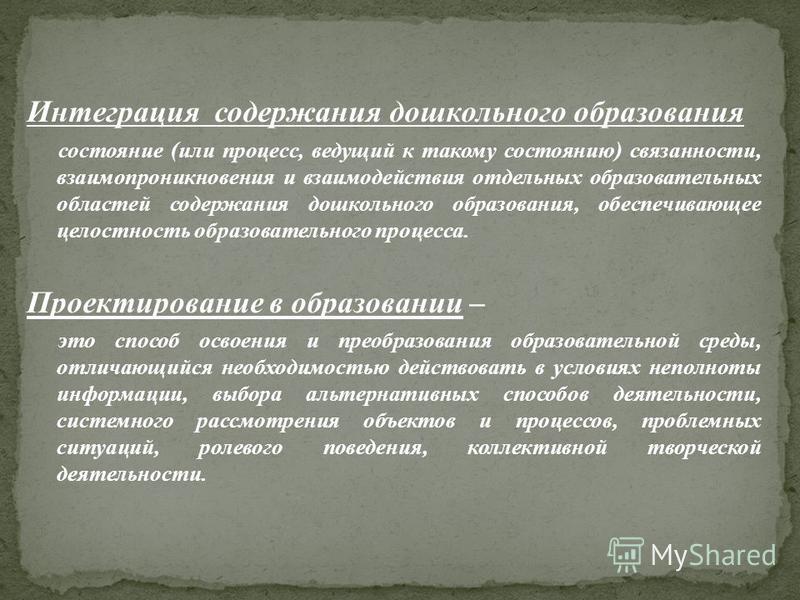 Интеграция содержания дошкольного образования

состояние (или процесс, ведущий к такому состоянию) связанности, взаимопроникновения и взаимодействия отдельных образовательных областей содержания дошкольного образования, обеспечивающее целостность образовательного процесса.

Проектирование в образовании –

это способ освоения и преобразования образовательной среды, отличающийся необходимостью действовать в условиях неполноты информации, выбора альтернативных способов деятельности, системного рассмотрения объектов и процессов, проблемных ситуаций, ролевого поведения, коллективной творческой деятельности.

MyShared